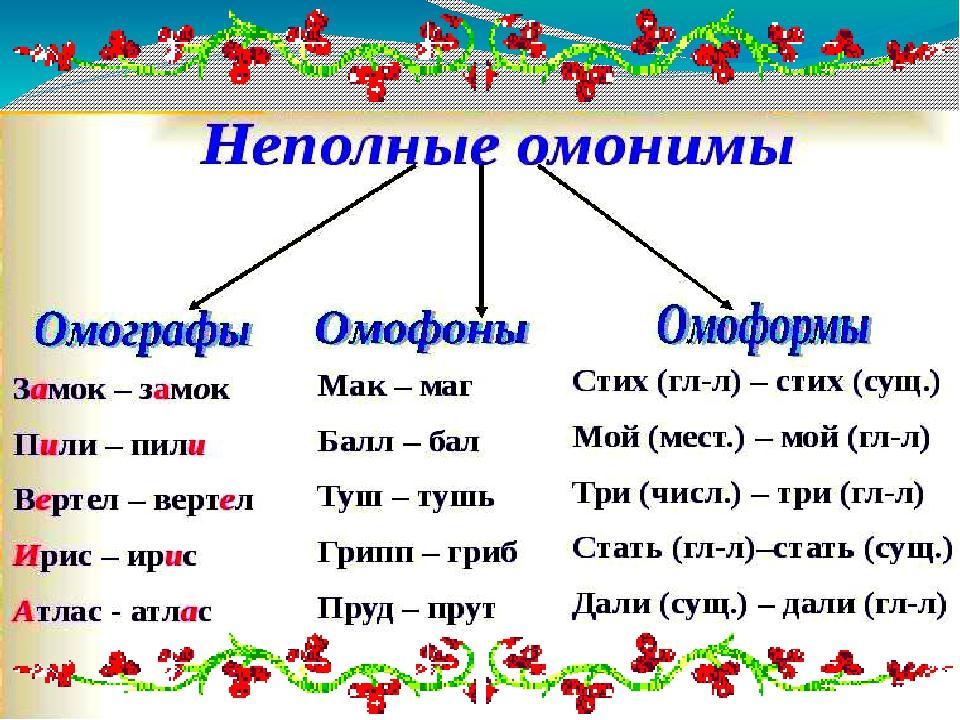 Неполные омонимы

Омографы

Замок – замок

Пили – пили

Вертел – вертел

Ирис – ирис

Атлас - атлас

Омофоны

Мак – маг

Балл – бал

Туш – тушь

Грипп – гриб

Пруд – прут

Омоформы

Стих (гл-л) – стих (сущ.)

Мой (мест.) – мой (гл-л)

Три (числ.) – три (гл-л)

Стать (гл-л)–стать (сущ.)

Дали (сущ.) – дали (гл-л)